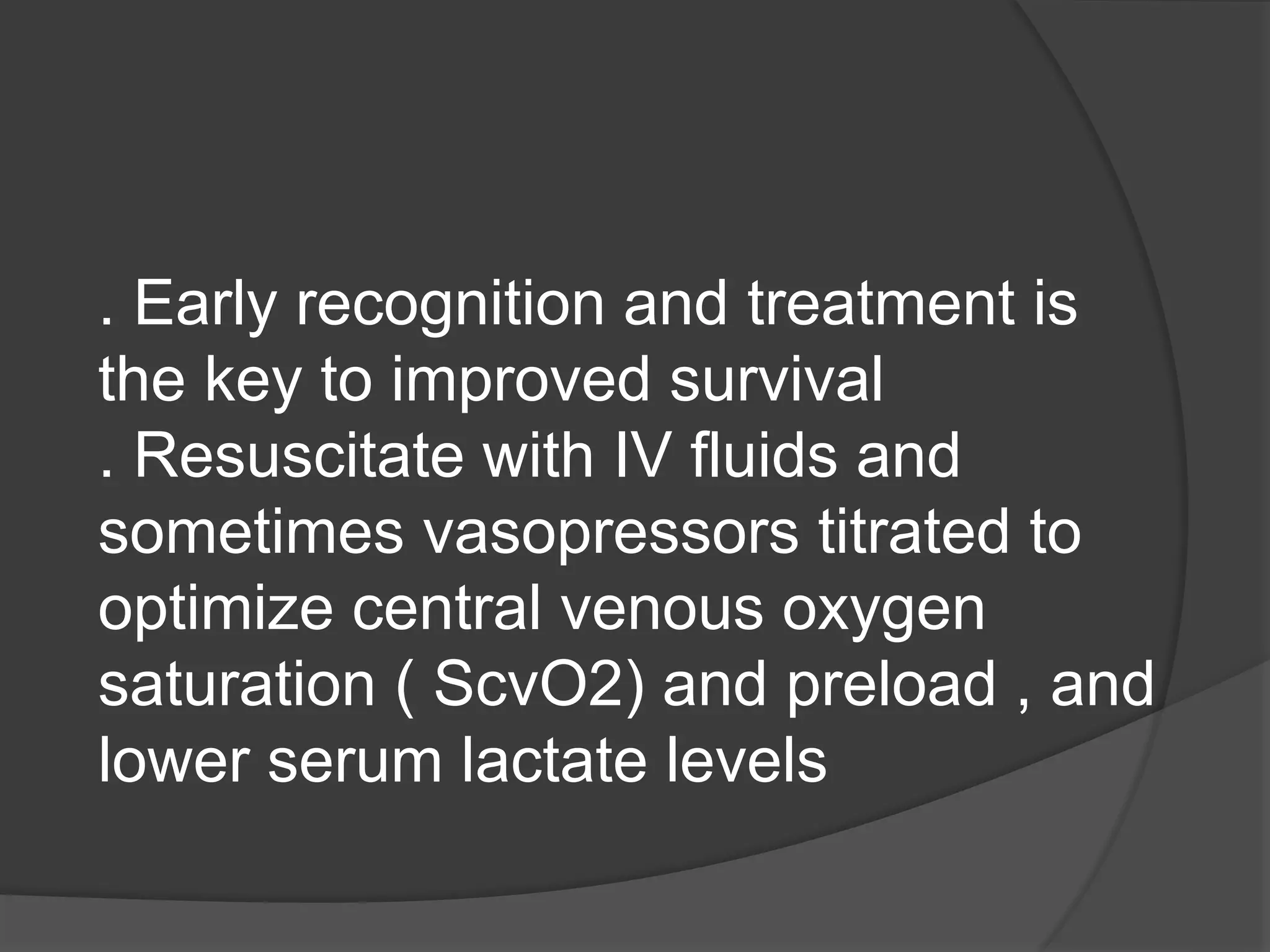 . Early recognition and treatment is the key to improved survival
. Resuscitate with IV fluids and sometimes vasopressors titrated to optimize central venous oxygen saturation ( ScvO2) and preload , and lower serum lactate levels